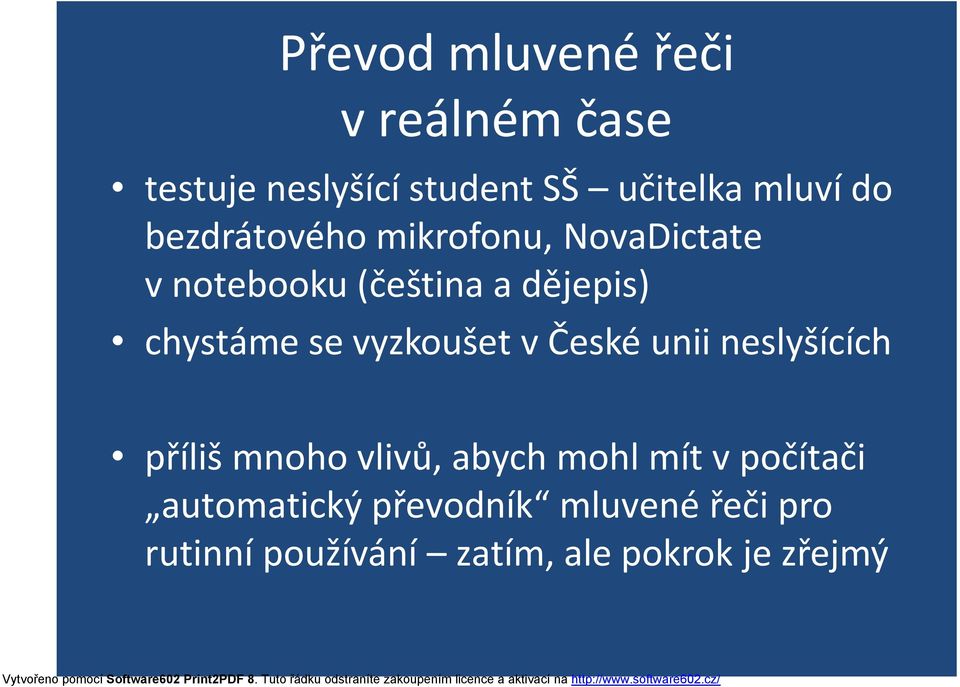 Převod mluvené řeči v reálném čase

• testuje neslyšící student SŠ – učitelka mluví do bezdrátového mikrofonu, NovaDictate v notebooku (čeština a dějepis)
• chystáme se vyzkoušet v České unii neslyšících

• příliš mnoho vlivů, abych mohl mít v počítači „automatický převodník“ mluvené řeči pro rutinní používání – zatím, ale pokrok je zřejmý

Vytvořeno pomocí Software602 Print2PDF 8. Tuto řádku odstraníte zakoupením licence a aktivací na http://www.software602.cz/